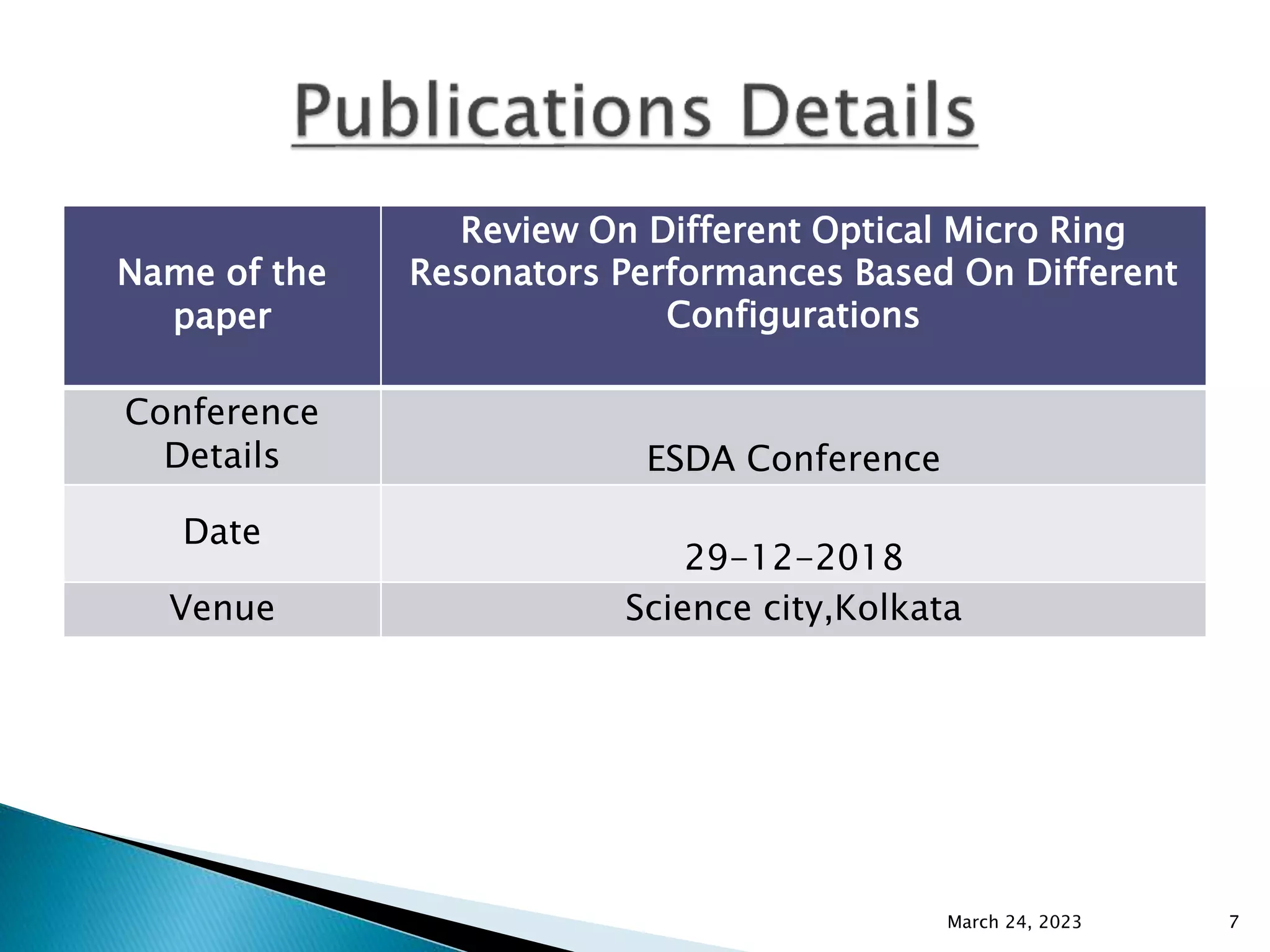 Publications Details

| Name of the paper | Review On Different Optical Micro Ring Resonators Performances Based On Different Configurations |
|---|---|
| Conference Details | ESDA Conference |
| Date | 29-12-2018 |
| Venue | Science city,Kolkata |

March 24, 2023

7